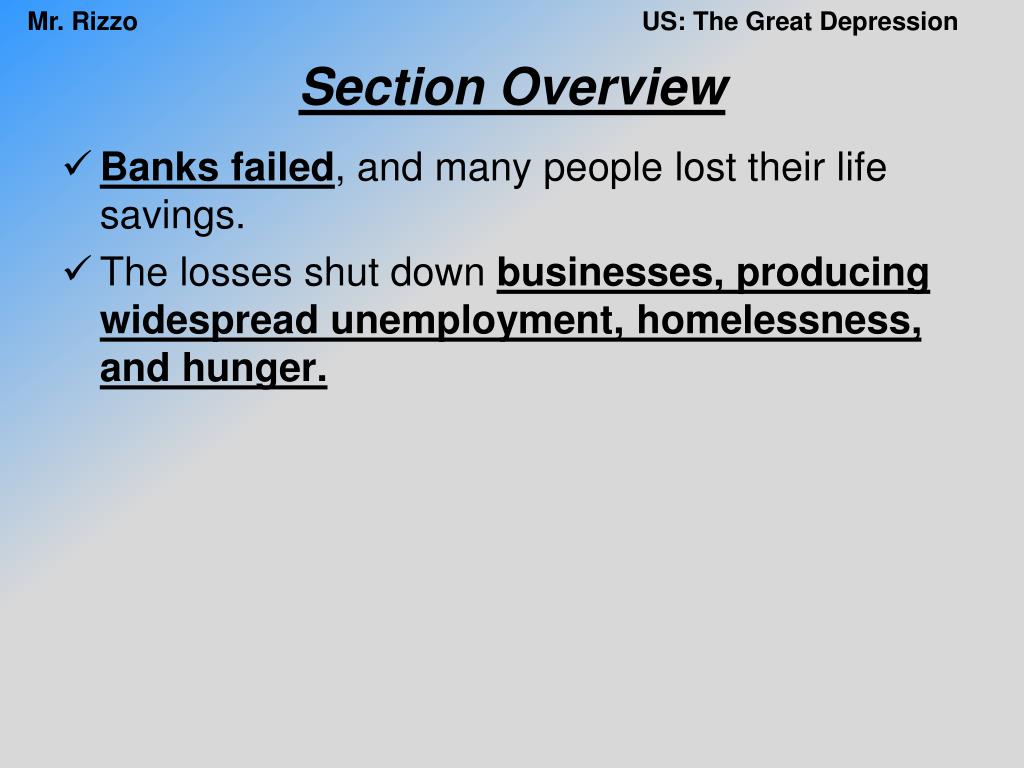 Mr. Rizzo

US: The Great Depression

Section Overview

✓ Banks failed, and many people lost their life savings.

✓ The losses shut down businesses, producing widespread unemployment, homelessness, and hunger.